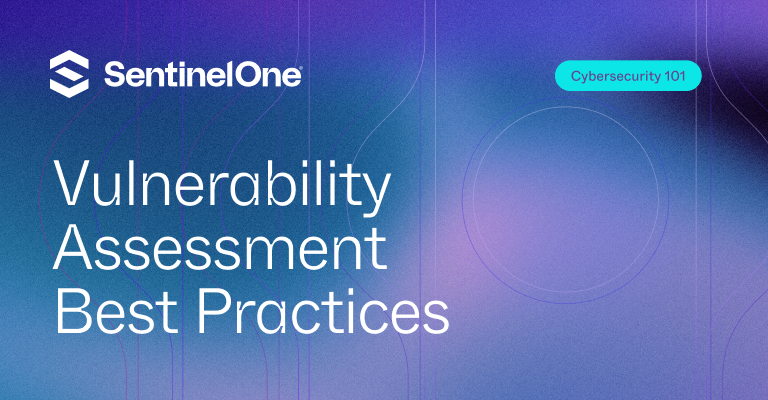 SentinelOne

Cybersecurity 101

Vulnerability Assessment Best Practices